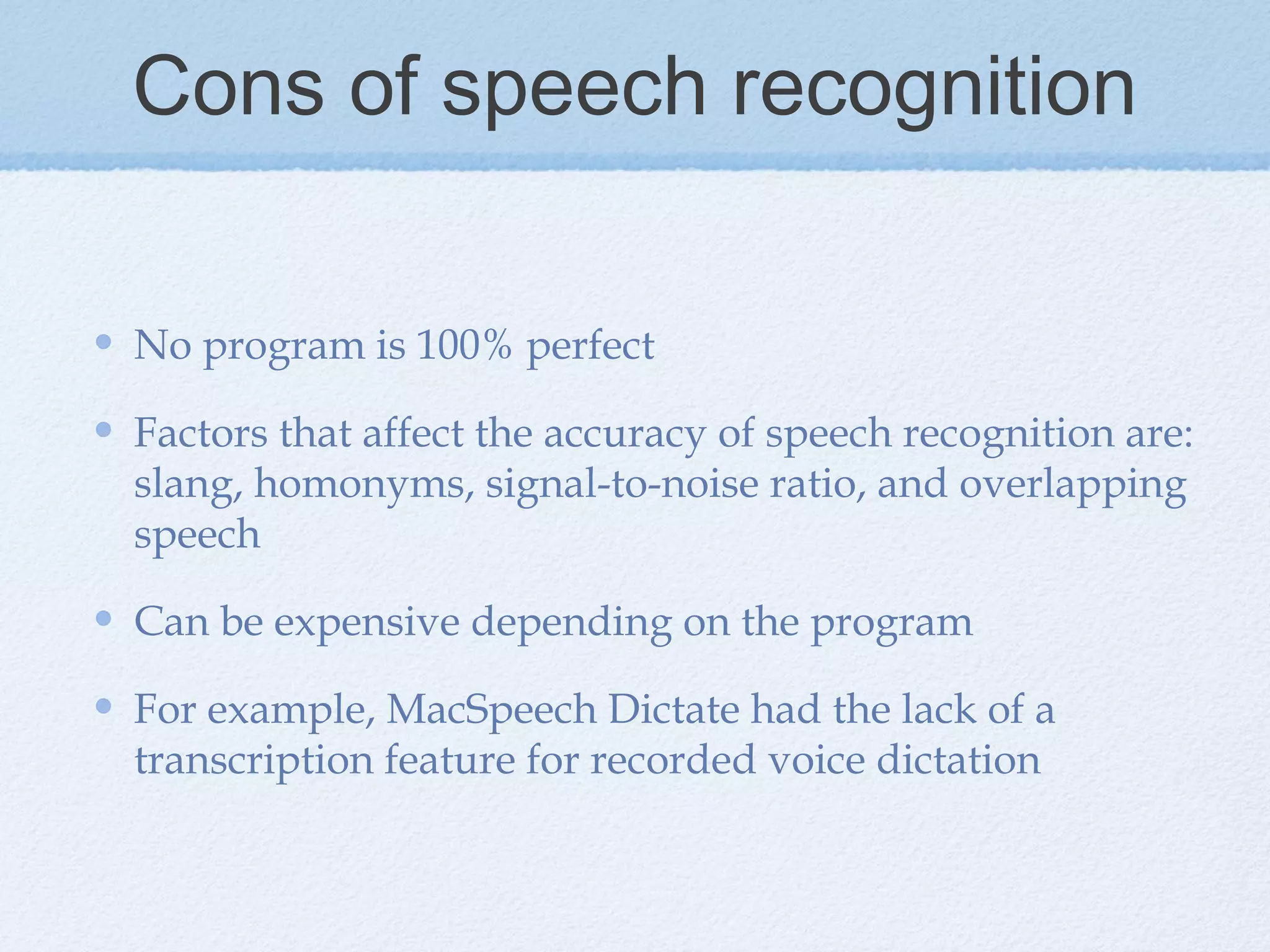 Cons of speech recognition

• No program is 100% perfect

• Factors that affect the accuracy of speech recognition are: slang, homonyms, signal-to-noise ratio, and overlapping speech

• Can be expensive depending on the program

• For example, MacSpeech Dictate had the lack of a transcription feature for recorded voice dictation